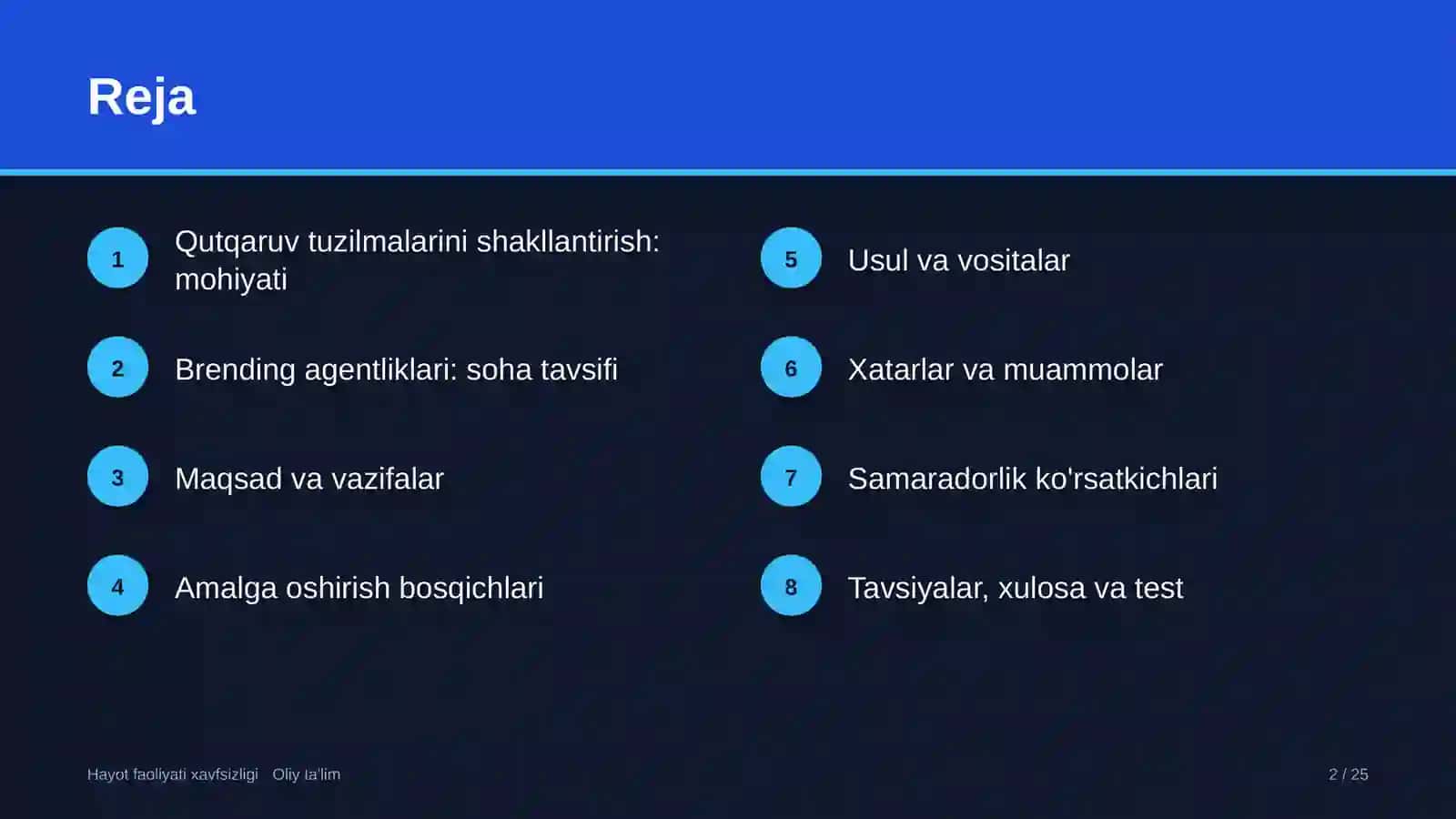 Reja

1
Qutqaruv tuzilmalarini shakllantirish: mohiyati

2
Brending agentliklari: soha tavsifi

3
Maqsad va vazifalar

4
Amalga oshirish bosqichlari

5
Usul va vositalar

6
Xatarlar va muammolar

7
Samaradorlik ko'rsatkichlari

8
Tavsiyalar, xulosa va test

Hayot faoliyati xavfsizligi   Oliy ta'lim

2 / 25